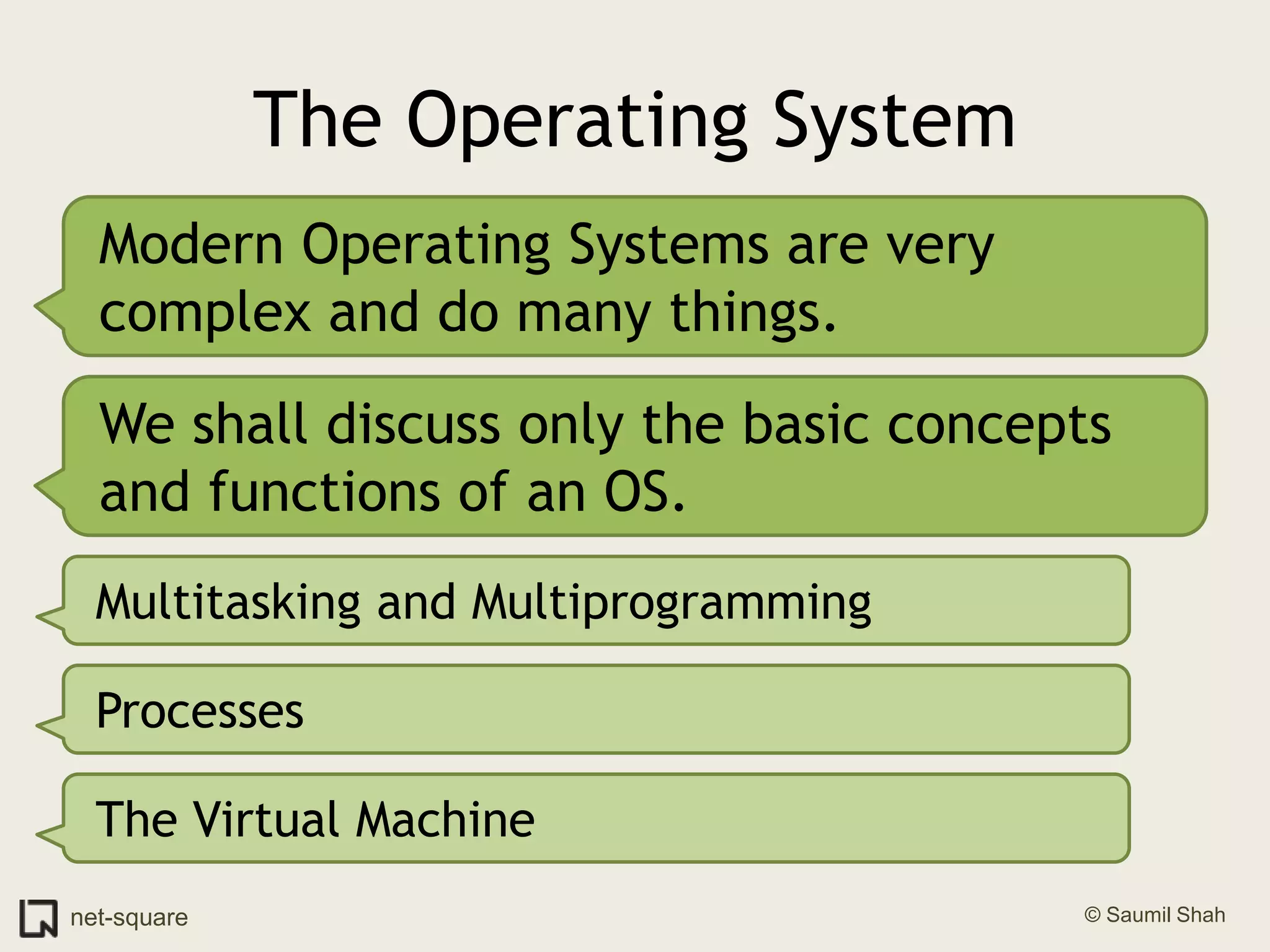 The Operating System

Modern Operating Systems are very complex and do many things.

We shall discuss only the basic concepts and functions of an OS.

Multitasking and Multiprogramming

Processes

The Virtual Machine

net-square

© Saumil Shah